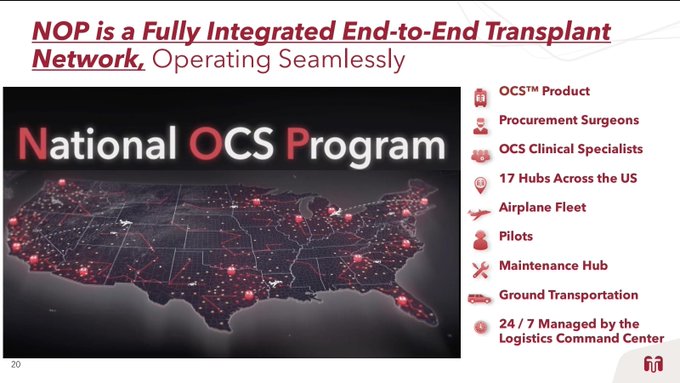 NOP is a Fully Integrated End-to-End Transplant Network, Operating Seamlessly

National OCS Program

OCS™ Product

Procurement Surgeons

OCS Clinical Specialists

17 Hubs Across the US

Airplane Fleet

Pilots

Maintenance Hub

Ground Transportation

24 / 7 Managed by the Logistics Command Center

20